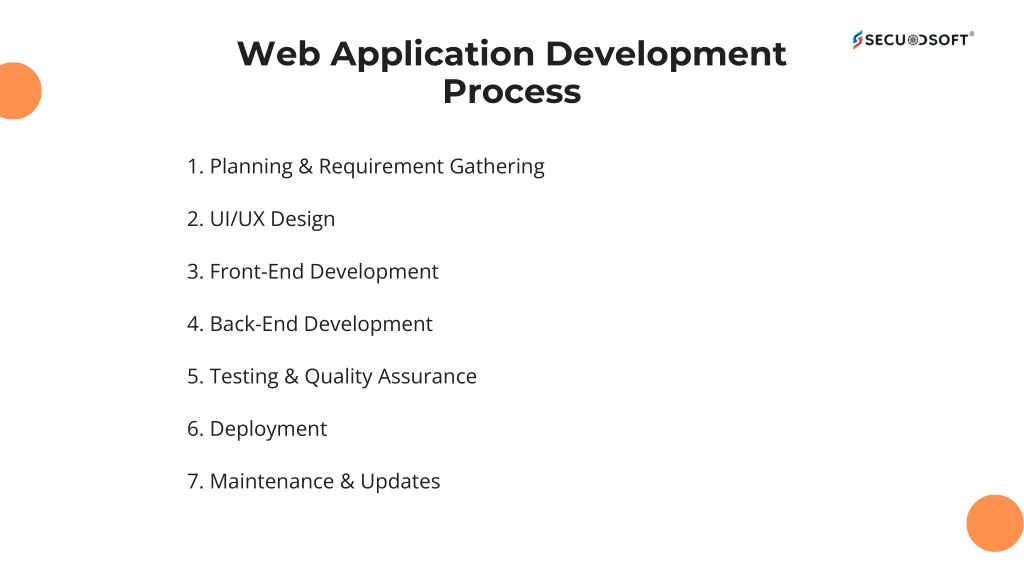 Web Application Development Process

SECUODSOFT®

1. Planning & Requirement Gathering

2. UI/UX Design

3. Front-End Development

4. Back-End Development

5. Testing & Quality Assurance

6. Deployment

7. Maintenance & Updates